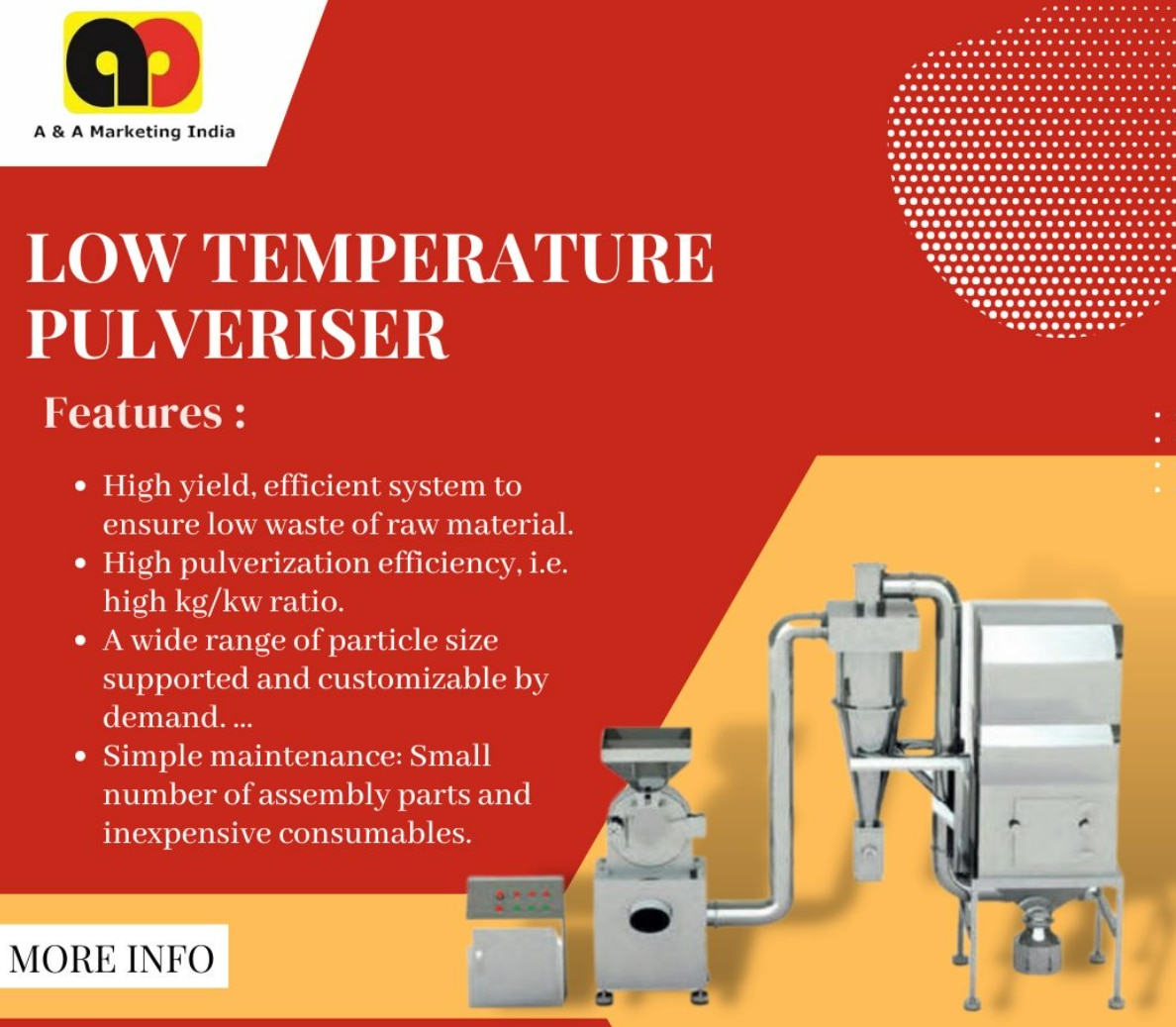 A & A Marketing India

LOW TEMPERATURE PULVERISER

Features :

• High yield, efficient system to ensure low waste of raw material.
• High pulverization efficiency, i.e. high kg/kw ratio.
• A wide range of particle size supported and customizable by demand. ...
• Simple maintenance: Small number of assembly parts and inexpensive consumables.

MORE INFO